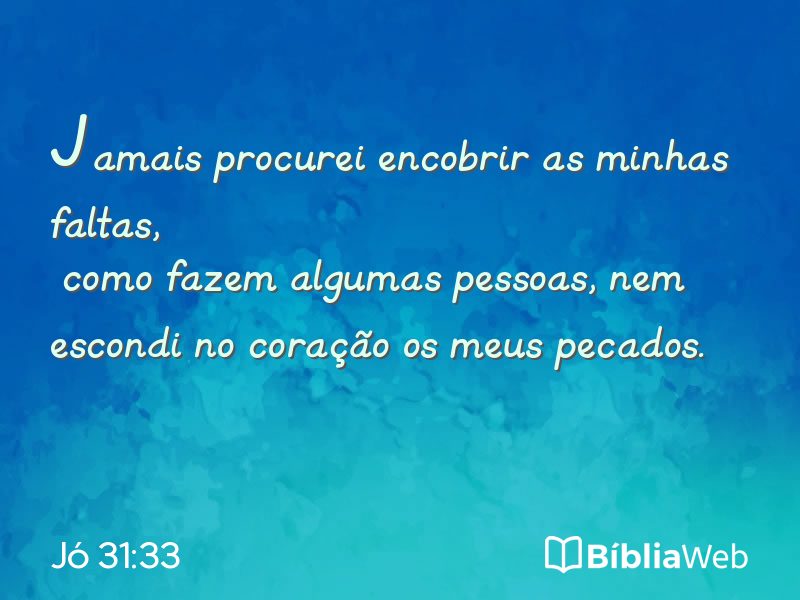 Jamais procurei encobrir as minhas faltas,
como fazem algumas pessoas, nem escondi no coração os meus pecados.

Jó 31:33

BíbliaWeb